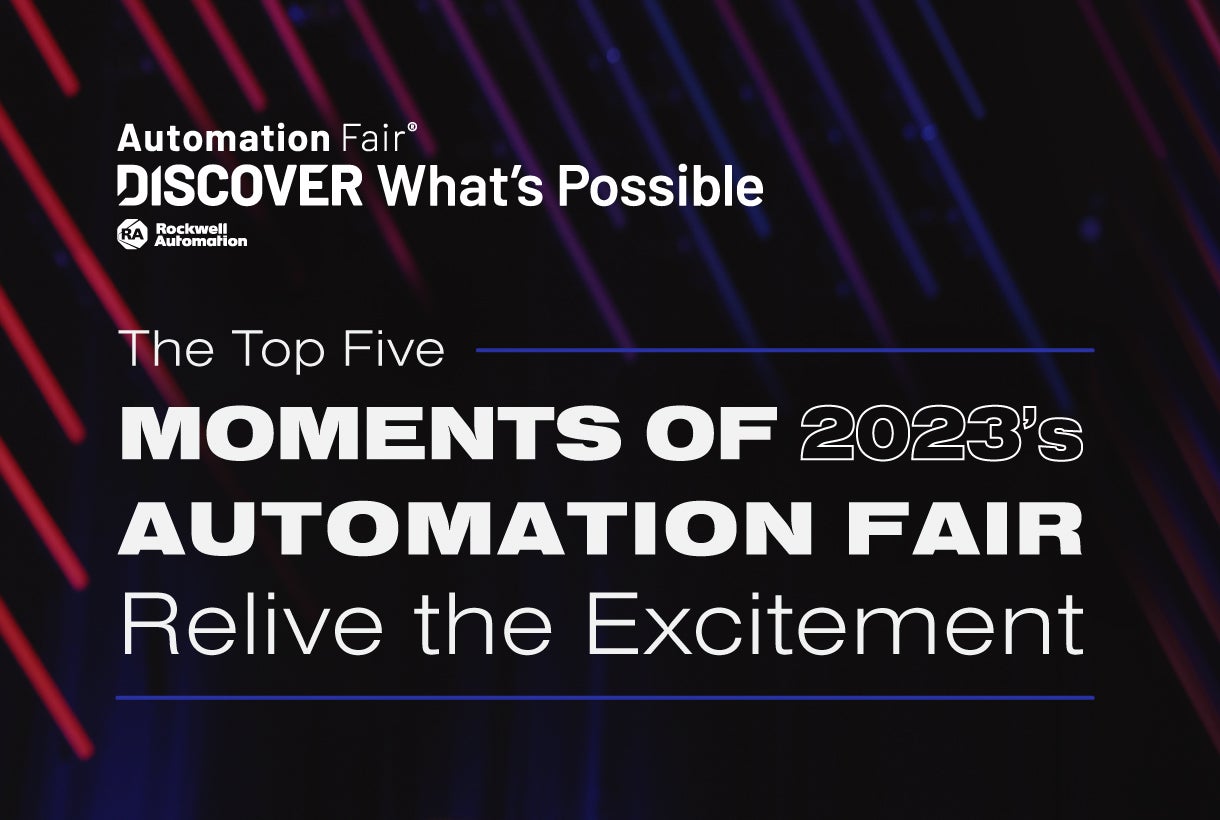 Automation Fair®
DISCOVER What's Possible
RA Rockwell Automation

The Top Five
MOMENTS OF 2023's
AUTOMATION FAIR
Relive the Excitement